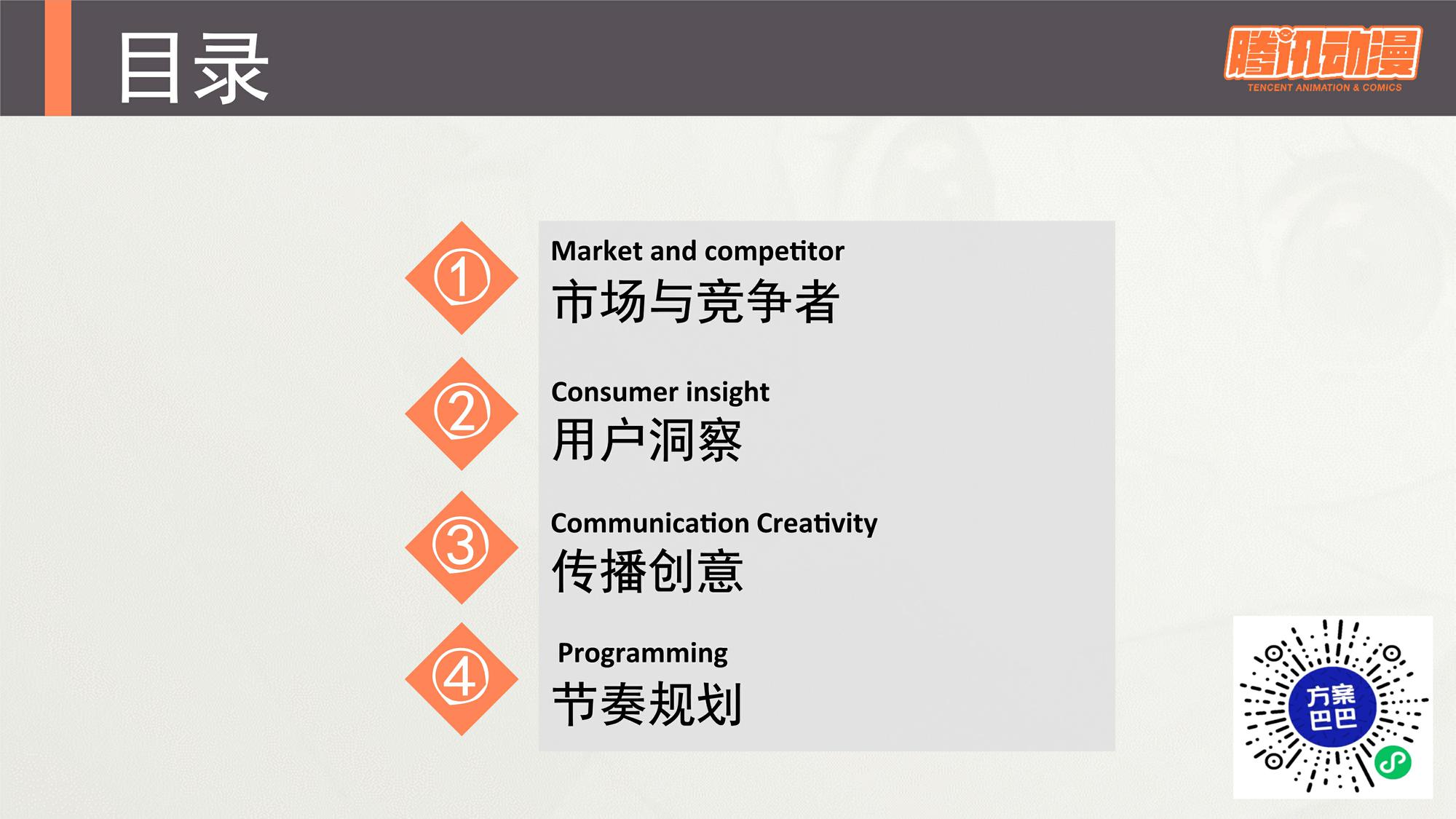 目录

腾讯动漫
TENCENT ANIMATION & COMICS

1
Market and competitor
市场与竞争者

2
Consumer insight
用户洞察

3
Communication Creativity
传播创意

4
Programming
节奏规划

方案巴巴